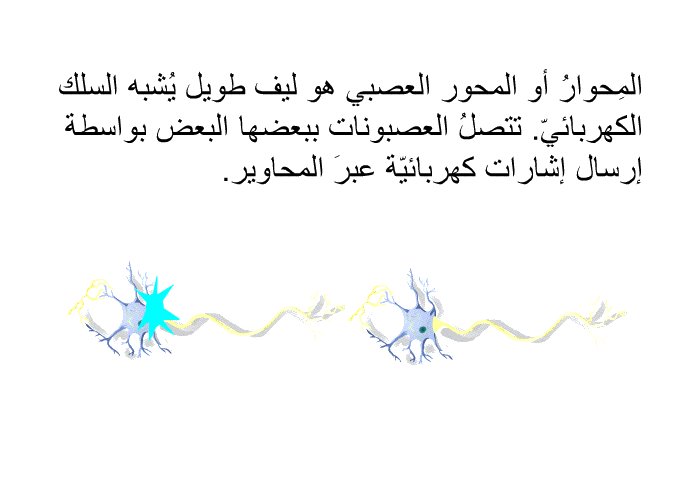 المِحوارُ أو المحور العصبي هو ليف طويل يُشبه السلك الكهربائيّ. تتصلُ العصبونات ببعضها البعض بواسطة إرسال إشارات كهربائيّة عبرَ المحاوير.